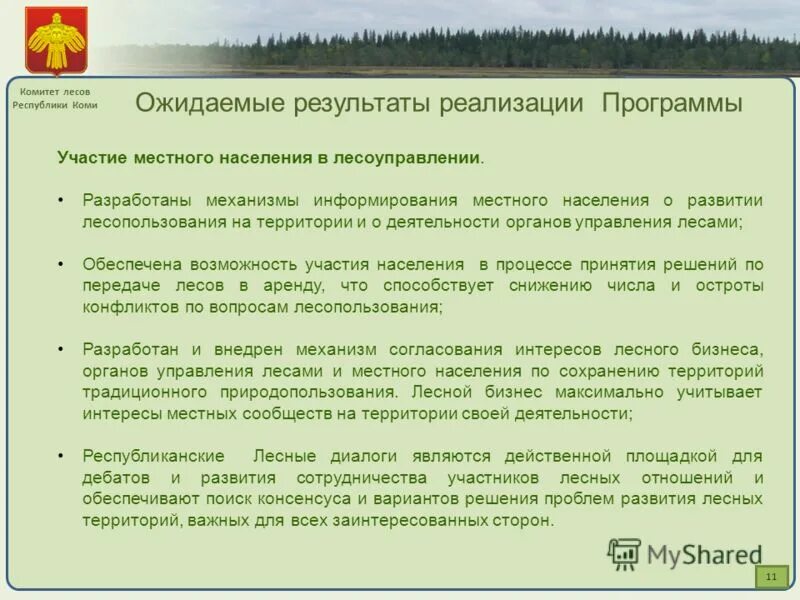 Комитет лесов Республики Коми

Ожидаемые результаты реализации Программы

Участие местного населения в лесоуправлении.

• Разработаны механизмы информирования местного населения о развитии лесопользования на территории и о деятельности органов управления лесами;

• Обеспечена возможность участия населения в процессе принятия решений по передаче лесов в аренду, что способствует снижению числа и остроты конфликтов по вопросам лесопользования;

• Разработан и внедрен механизм согласования интересов лесного бизнеса, органов управления лесами и местного населения по сохранению территорий традиционного природопользования. Лесной бизнес максимально учитывает интересы местных сообществ на территории своей деятельности;

• Республиканские Лесные диалоги являются действенной площадкой для дебатов и развития сотрудничества участников лесных отношений и обеспечивают поиск консенсуса и вариантов решения проблем развития лесных территорий, важных для всех заинтересованных сторон.

MyShared

11